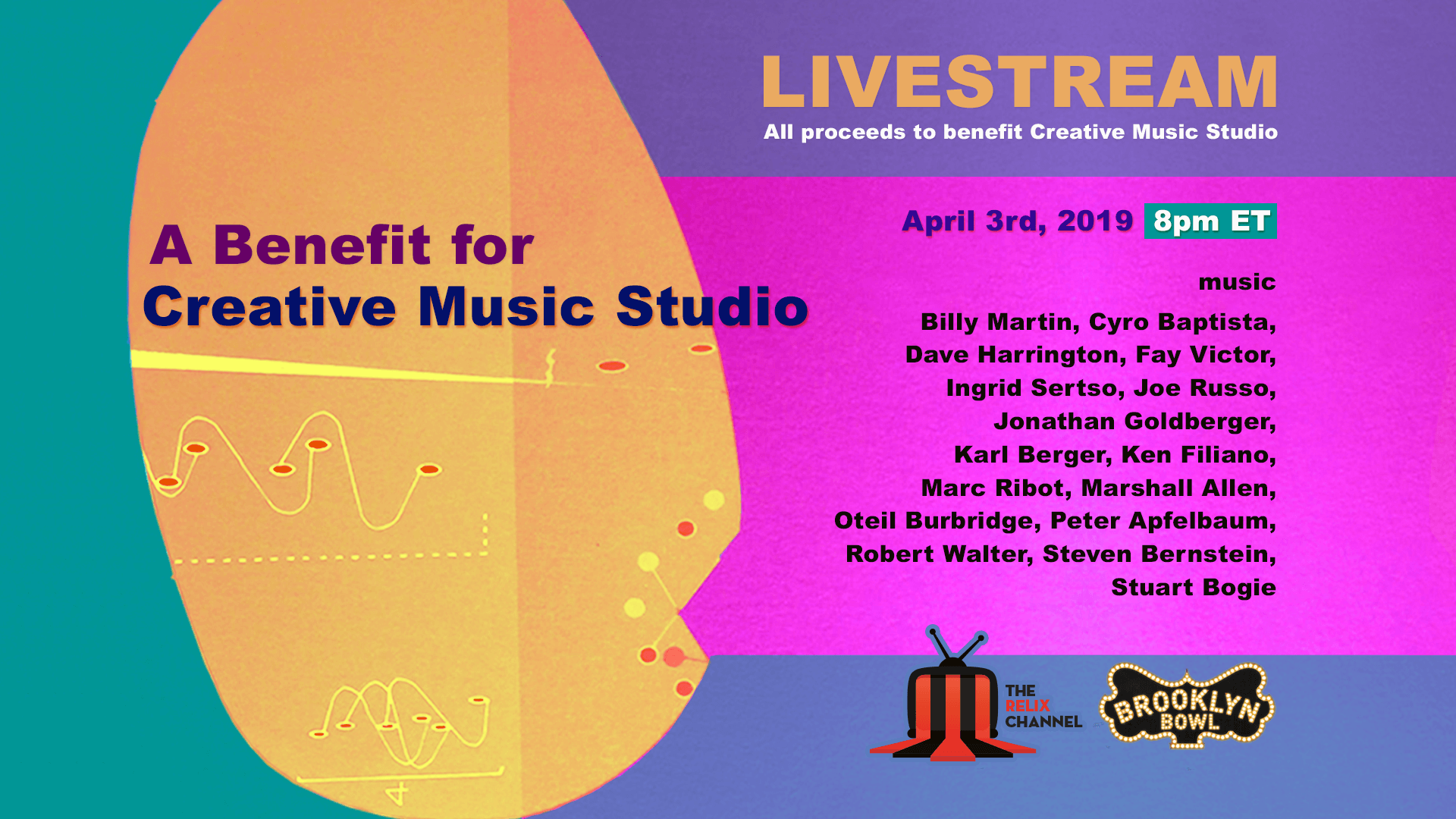 LIVESTREAM
All proceeds to benefit Creative Music Studio

A Benefit for
Creative Music Studio

April 3rd, 2019 8pm ET

music

Billy Martin, Cyro Baptista, Dave Harrington, Fay Victor, Ingrid Sertso, Joe Russo, Jonathan Goldberger, Karl Berger, Ken Filiano, Marc Ribot, Marshall Allen, Oteil Burbridge, Peter Apfelbaum, Robert Walter, Steven Bernstein, Stuart Bogie

THE RELIX CHANNEL

BROOKLYN BOWL